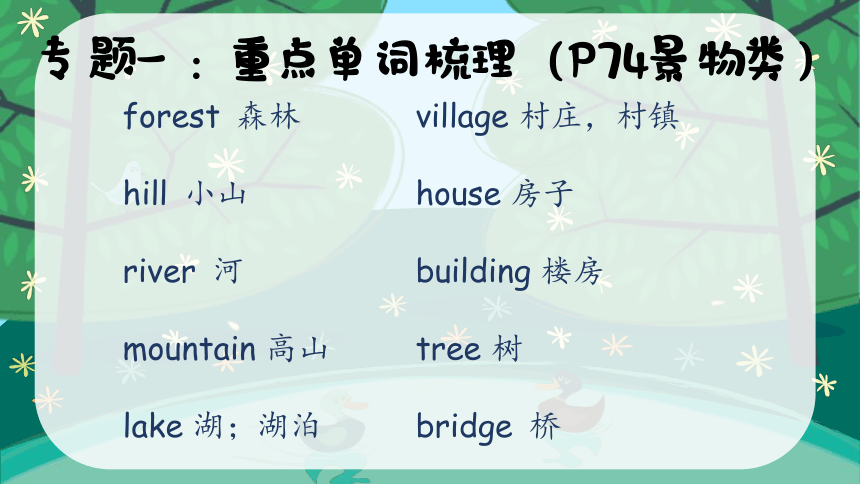 专题一：重点单词梳理（P74景物类）

forest 森林

hill 小山

river 河

mountain 高山

lake 湖；湖泊

village 村庄，村镇

house 房子

building 楼房

tree 树

bridge 桥